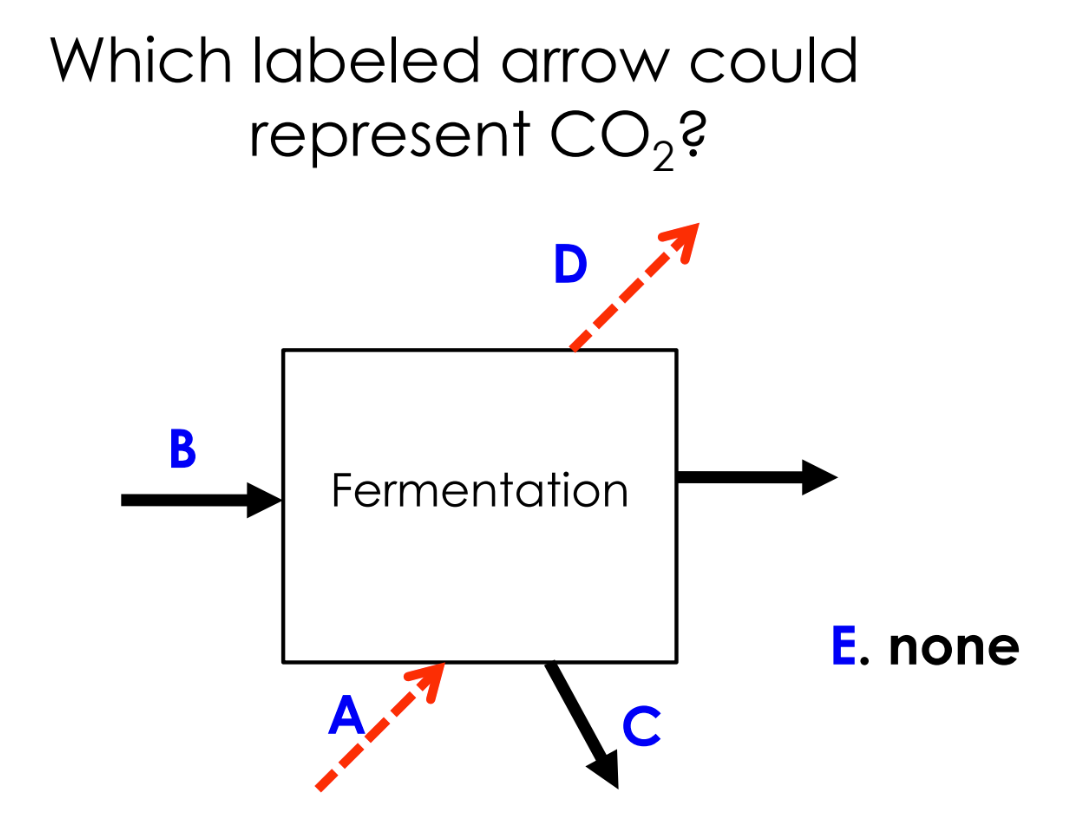 Which labeled arrow could represent $CO_2$?

D

B

Fermentation

E. none

A

C